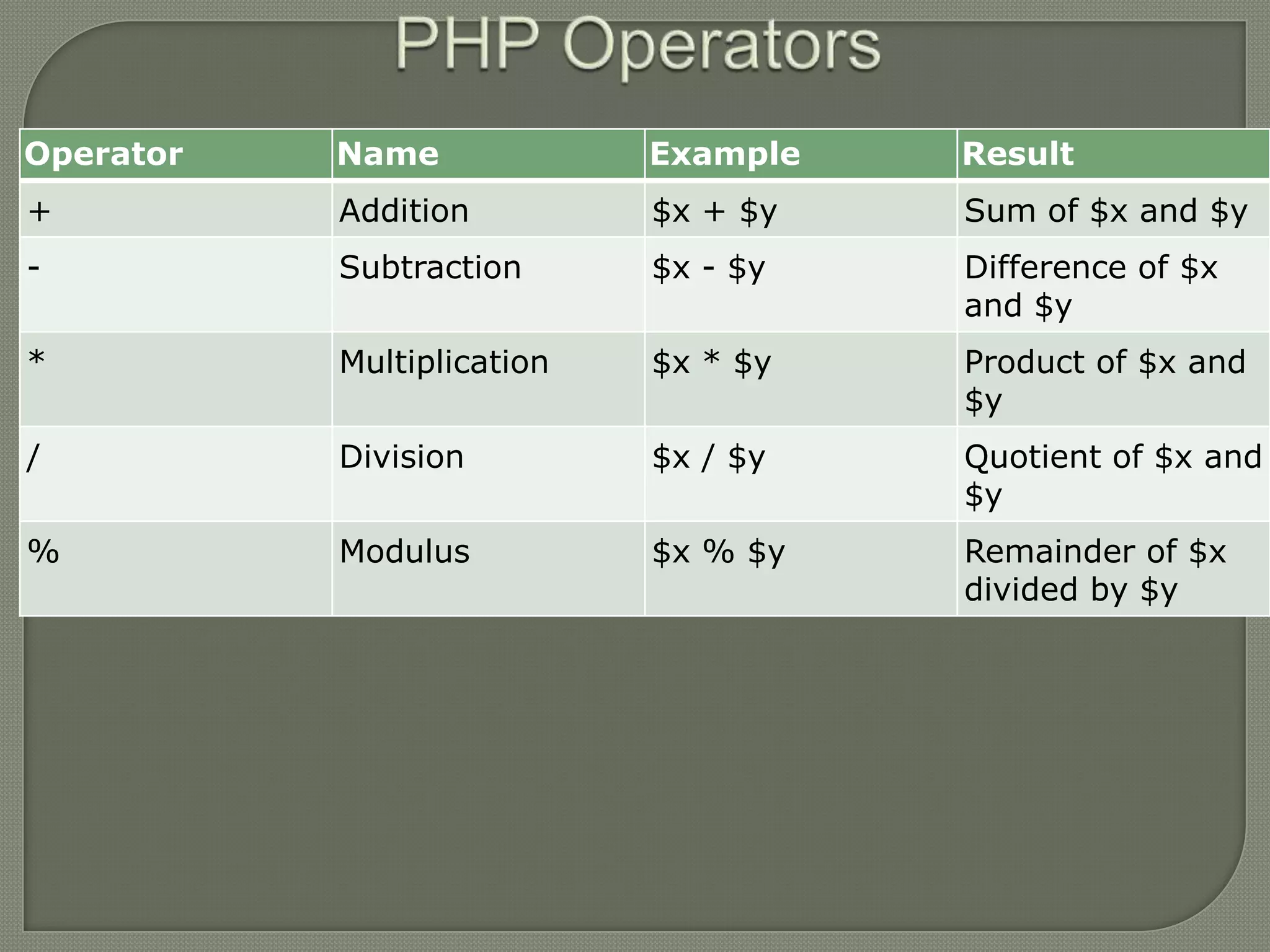 PHP Operators

| Operator | Name | Example | Result |
|---|---|---|---|
| + | Addition | \$x + \$y | Sum of \$x and \$y |
| - | Subtraction | \$x - \$y | Difference of \$x and \$y |
| * | Multiplication | \$x * \$y | Product of \$x and \$y |
| / | Division | \$x / \$y | Quotient of \$x and \$y |
| % | Modulus | \$x % \$y | Remainder of \$x divided by \$y |